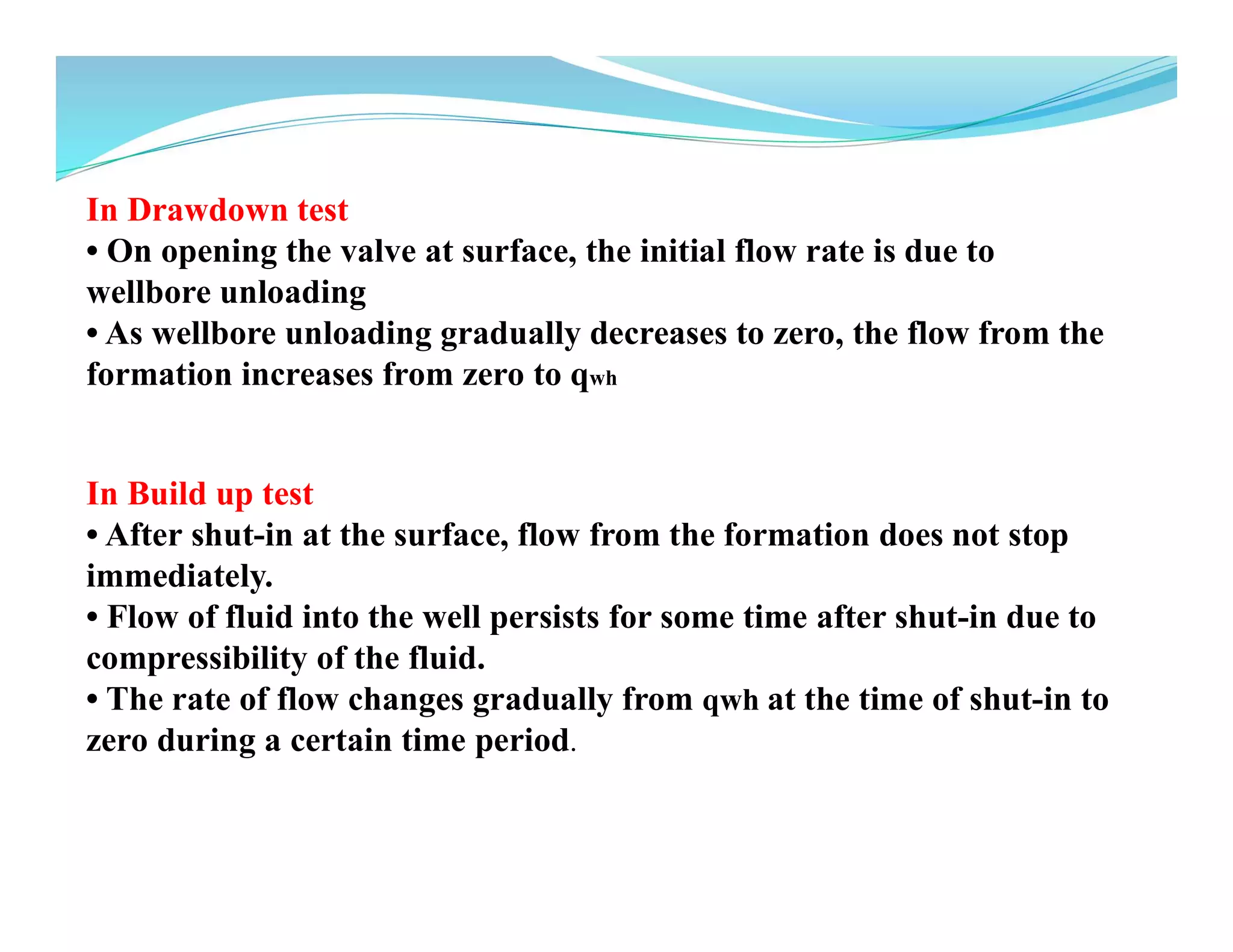 In Drawdown test

• On opening the valve at surface, the initial flow rate is due to wellbore unloading

• As wellbore unloading gradually decreases to zero, the flow from the formation increases from zero to $q_{wh}$

In Build up test

• After shut-in at the surface, flow from the formation does not stop immediately.

• Flow of fluid into the well persists for some time after shut-in due to compressibility of the fluid.

• The rate of flow changes gradually from qwh at the time of shut-in to zero during a certain time period.